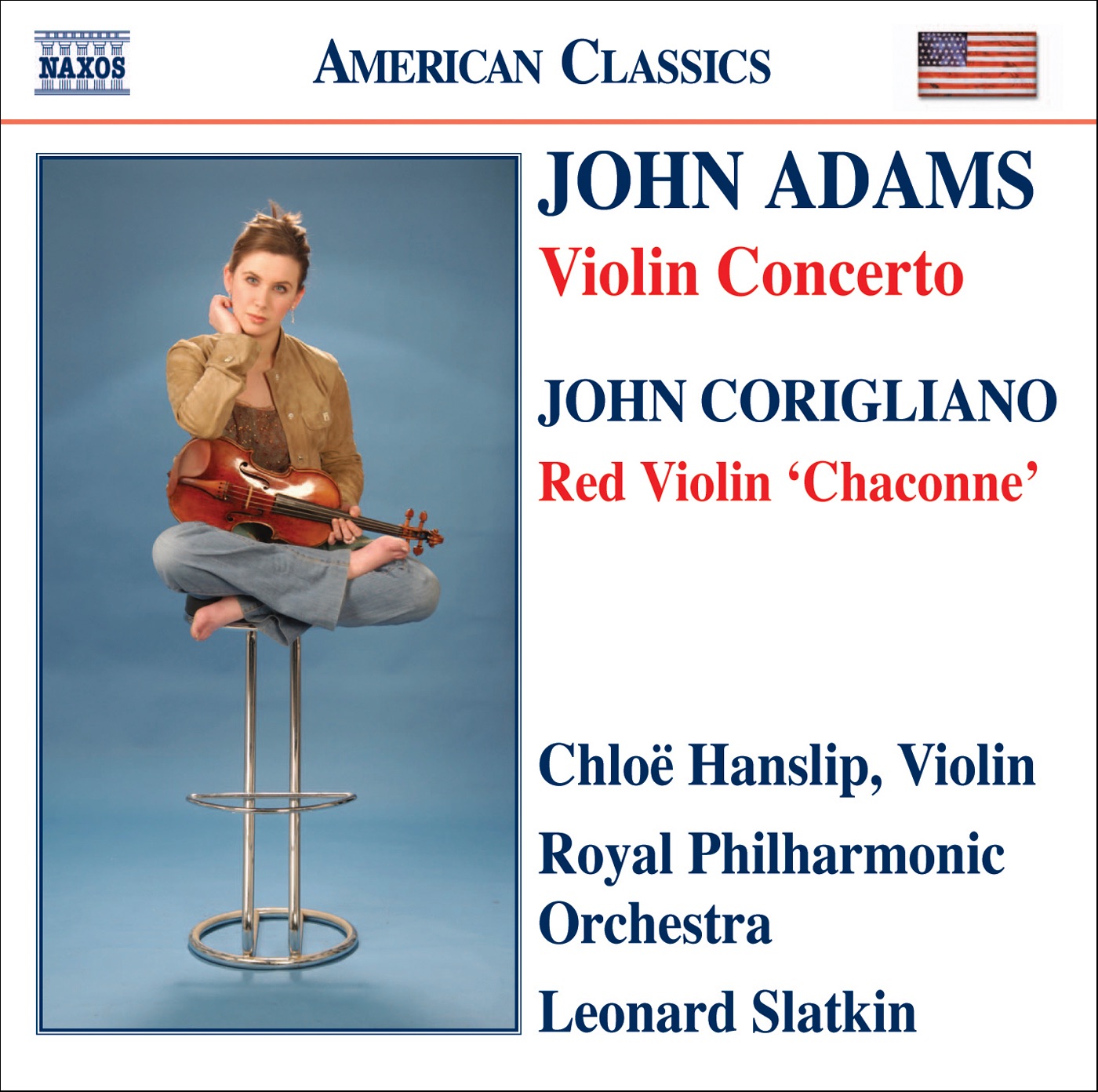 NAXOS

AMERICAN CLASSICS

JOHN ADAMS
Violin Concerto

JOHN CORIGLIANO
Red Violin 'Chaconne'

Chloë Hanslip, Violin
Royal Philharmonic Orchestra
Leonard Slatkin